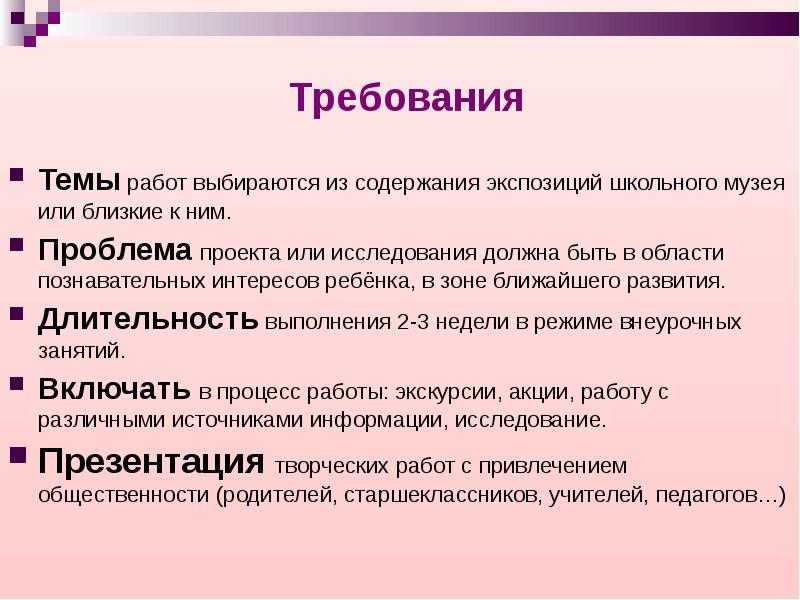 Требования

Темы работ выбираются из содержания экспозиций школьного музея или близкие к ним.

Проблема проекта или исследования должна быть в области познавательных интересов ребёнка, в зоне ближайшего развития.

Длительность выполнения 2-3 недели в режиме внеурочных занятий.

Включать в процесс работы: экскурсии, акции, работу с различными источниками информации, исследование.

Презентация творческих работ с привлечением общественности (родителей, старшеклассников, учителей, педагогов…)